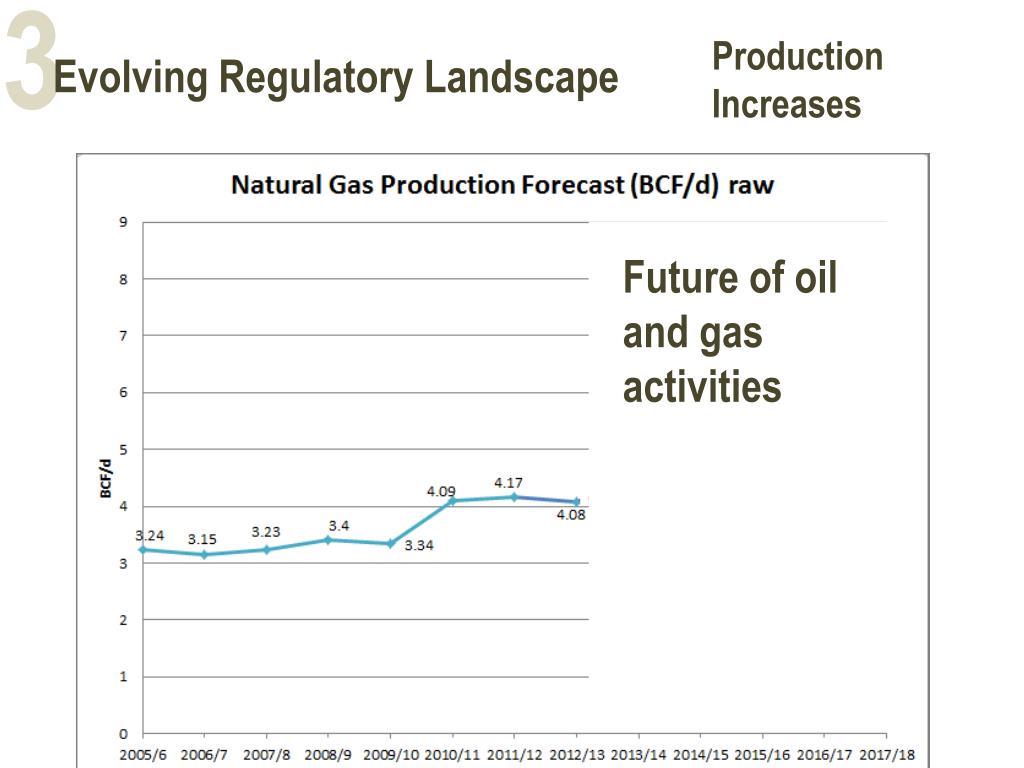 3 Evolving Regulatory Landscape

Production Increases

Natural Gas Production Forecast (BCF/d) raw

Future of oil and gas activities

BCF/d

9
8
7
6
5
4
3
2
1
0

3.24
3.15
3.23
3.4
3.34
4.09
4.17
4.08

2005/6 2006/7 2007/8 2008/9 2009/10 2010/11 2011/12 2012/13 2013/14 2014/15 2015/16 2016/17 2017/18